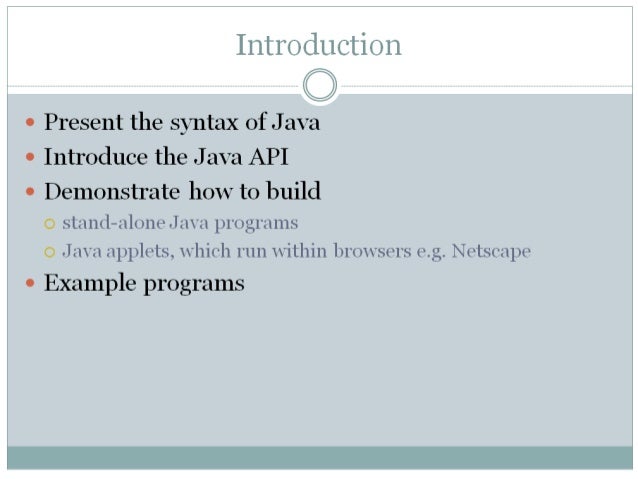 Introduction

- Present the syntax of Java
- Introduce the Java API
- Demonstrate how to build
  - stand-alone Java programs
  - Java applets, which run within browsers e.g. Netscape
- Example programs